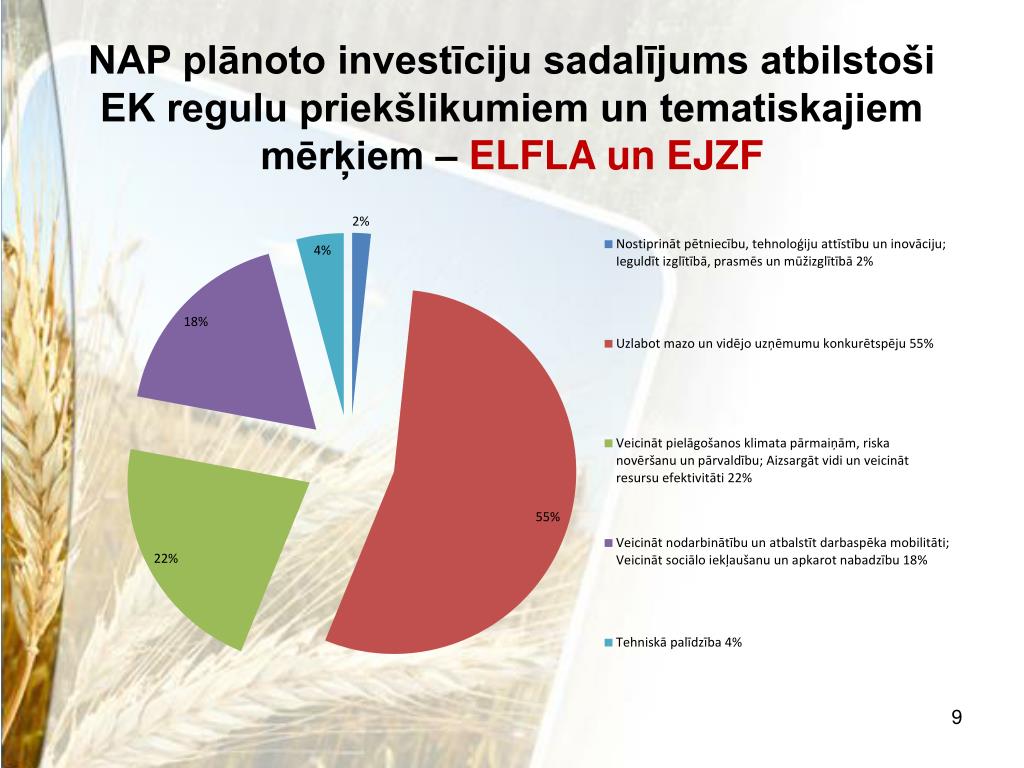 NAP plānoto investīciju sadalījums atbilstoši EK regulu priekšlikumiem un tematiskajiem mērķiem – ELFLA un EJZF

2%

4%

18%

55%

22%

Nostiprināt pētniecību, tehnoloģiju attīstību un inovāciju; Ieguldīt izglītībā, prasmēs un mūžizglītībā 2%

Uzlabot mazo un vidējo uzņēmumu konkurētspēju 55%

Veicināt pielāgošanos klimata pārmaiņām, riska novēršanu un pārvaldību; Aizsargāt vidi un veicināt resursu efektivitāti 22%

Veicināt nodarbinātību un atbalstīt darbaspēka mobilitāti; Veicināt sociālo iekļaušanu un apkarot nabadzību 18%

Tehniskā palīdzība 4%

9